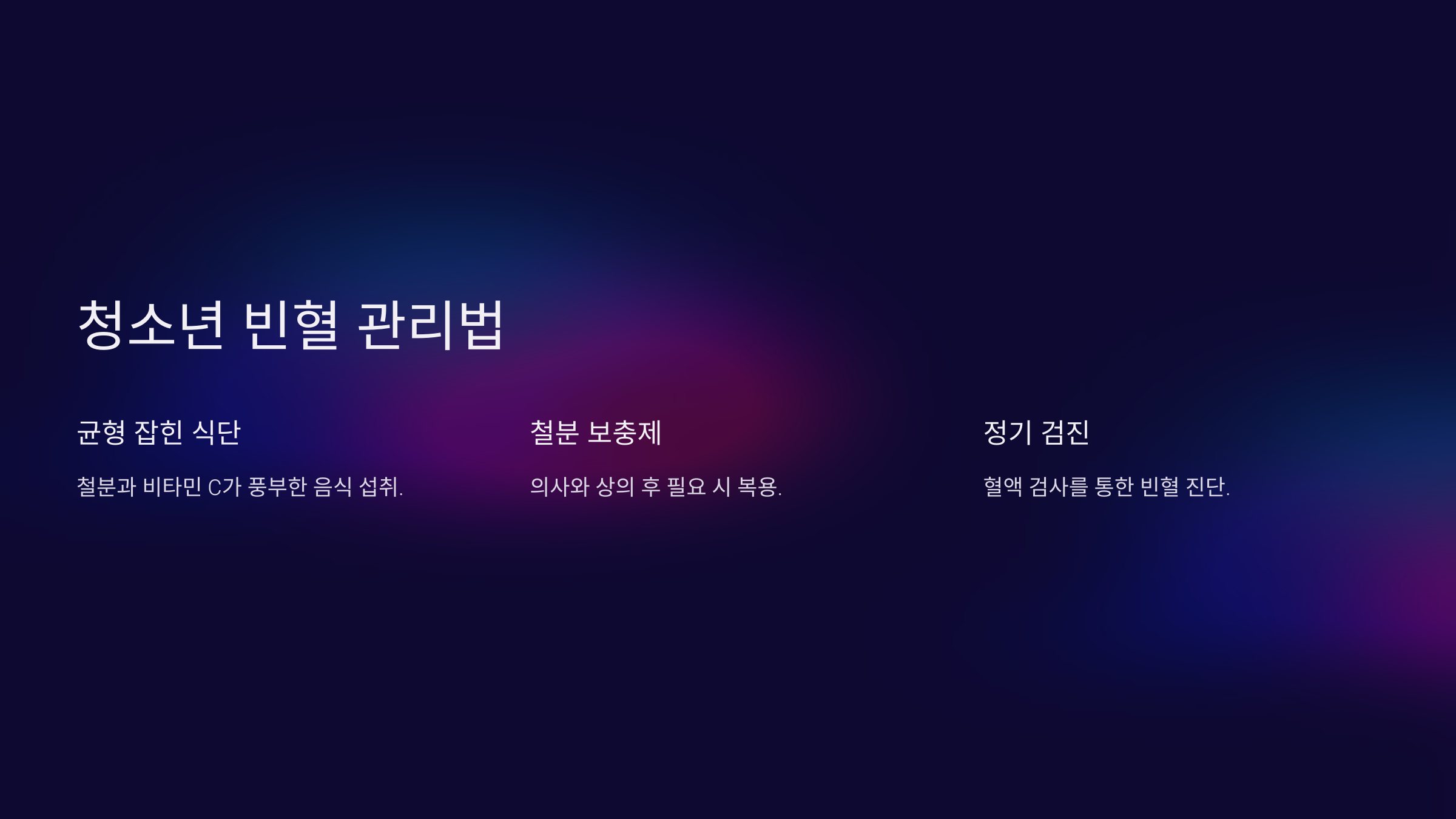 청소년 빈혈 관리법

균형 잡힌 식단

철분과 비타민 C가 풍부한 음식 섭취.

철분 보충제

의사와 상의 후 필요 시 복용.

정기 검진

혈액 검사를 통한 빈혈 진단.